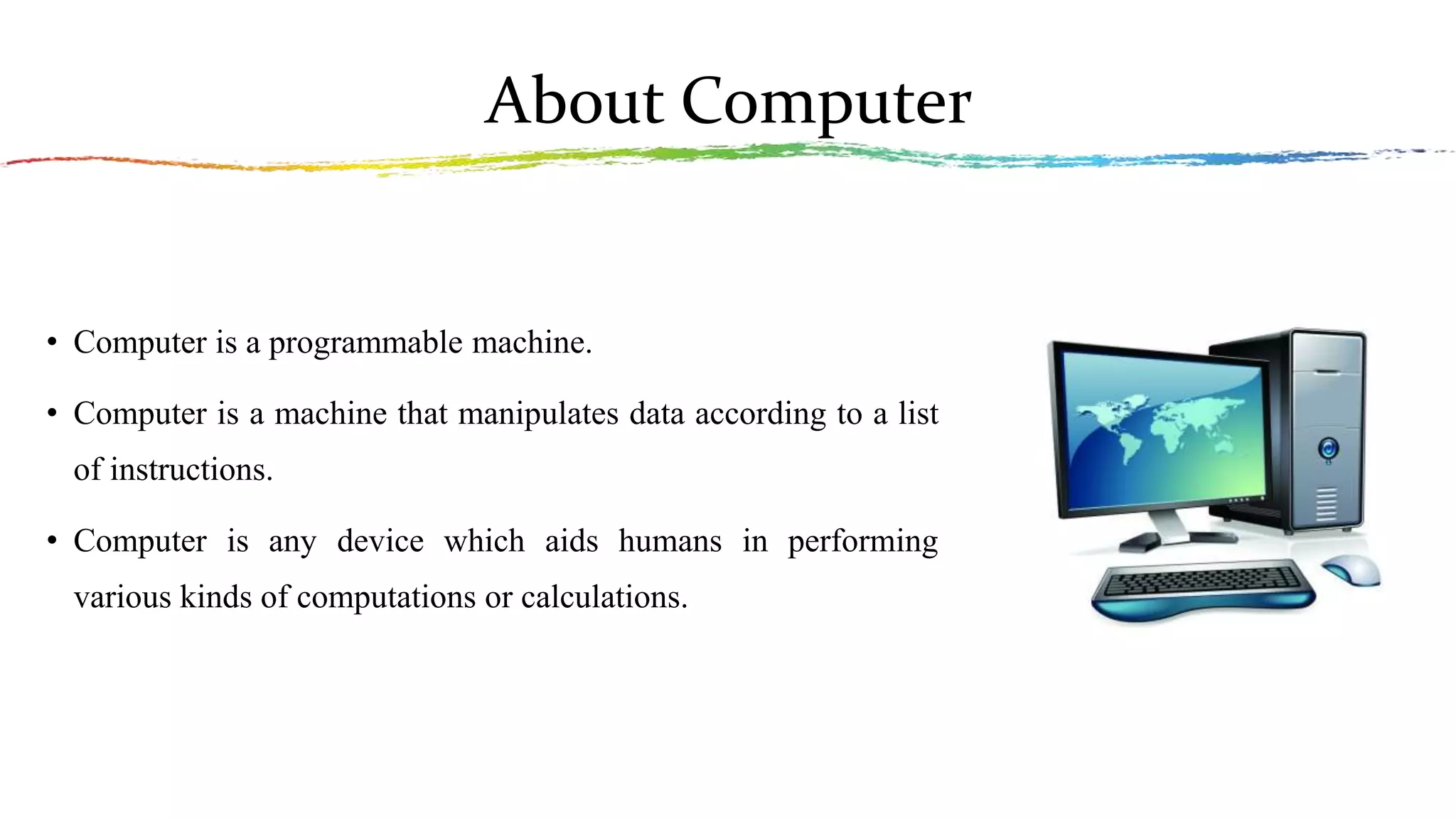 About Computer

• Computer is a programmable machine.

• Computer is a machine that manipulates data according to a list of instructions.

• Computer is any device which aids humans in performing various kinds of computations or calculations.